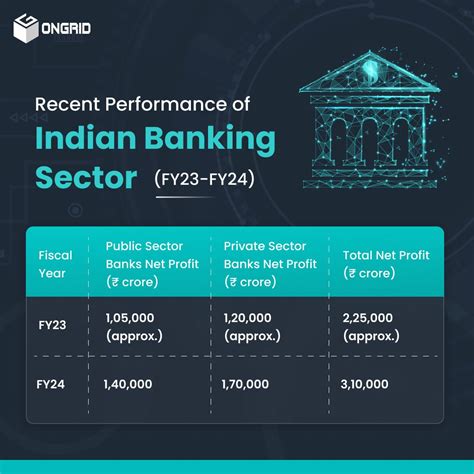 ONGRID

Recent Performance of
Indian Banking Sector (FY23-FY24)

| Fiscal Year | Public Sector Banks Net Profit (₹ crore) | Private Sector Banks Net Profit (₹ crore) | Total Net Profit (₹ crore) |
|---|---|---|---|
| FY23 | 1,05,000 (approx.) | 1,20,000 (approx.) | 2,25,000 (approx.) |
| FY24 | 1,40,000 | 1,70,000 | 3,10,000 |